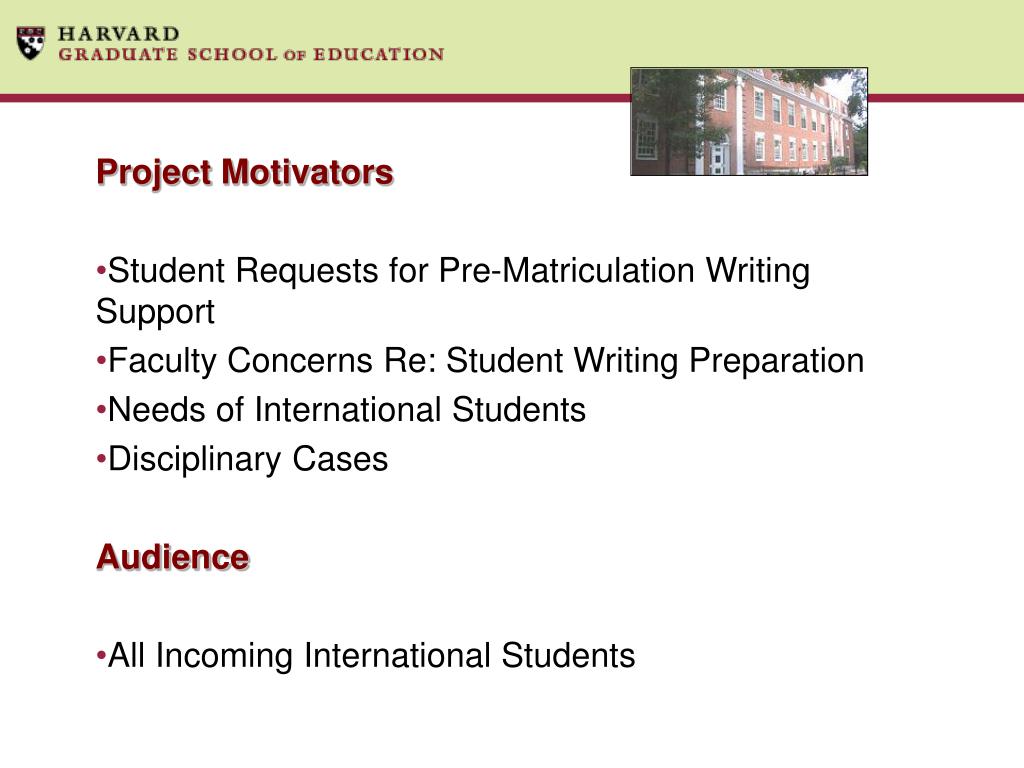 HARVARD
GRADUATE SCHOOL OF EDUCATION

Project Motivators

•Student Requests for Pre-Matriculation Writing Support
•Faculty Concerns Re: Student Writing Preparation
•Needs of International Students
•Disciplinary Cases

Audience

•All Incoming International Students